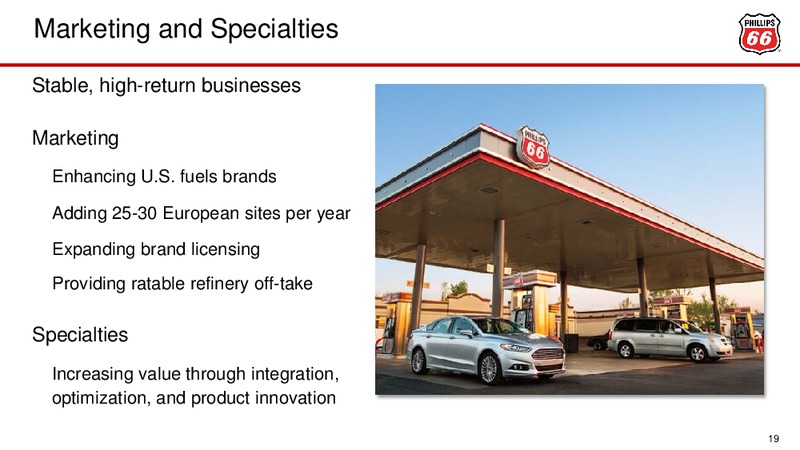 Marketing and Specialties

PHILLIPS 66

Stable, high-return businesses

Marketing

Enhancing U.S. fuels brands

Adding 25-30 European sites per year

Expanding brand licensing

Providing ratable refinery off-take

Specialties

Increasing value through integration, optimization, and product innovation

PHILLIPS 66

19